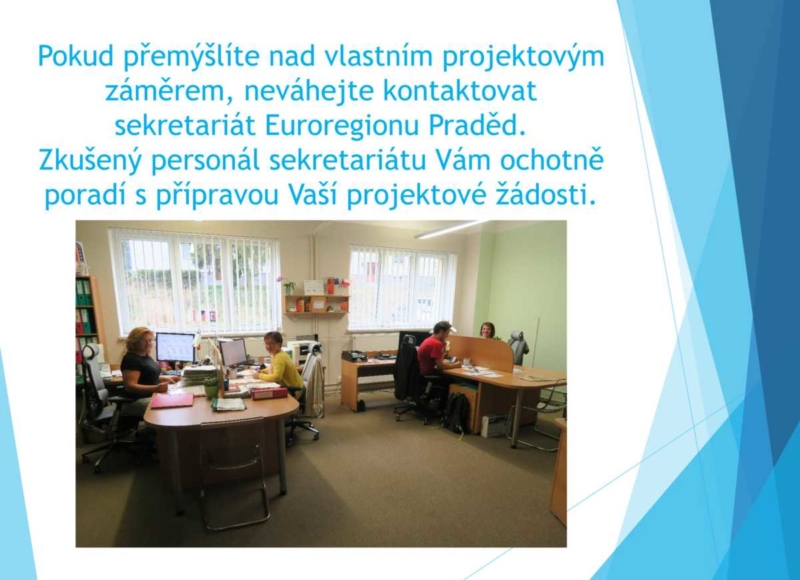 Pokud přemýšlíte nad vlastním projektovým záměrem, neváhejte kontaktovat sekretariát Euroregionu Praděd. Zkušený personál sekretariátu Vám ochotně poradí s přípravou Vaší projektové žádosti.